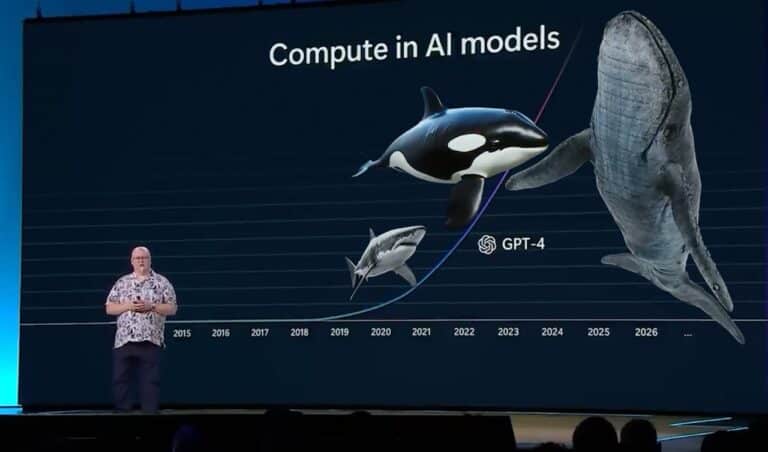 Compute in AI models

GPT-4

2015 2016 2017 2018 2019 2020 2021 2022 2023 2024 2025 2026 ...